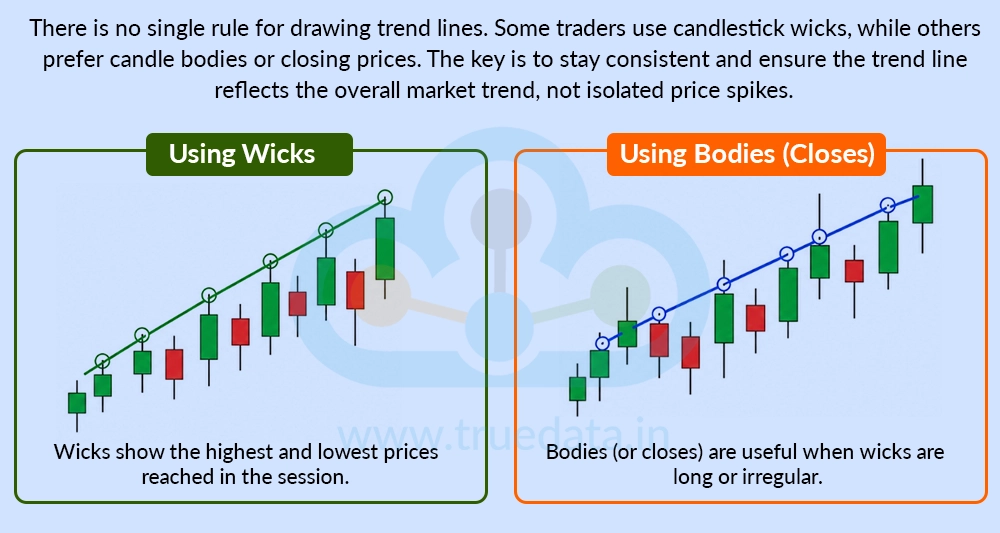 There is no single rule for drawing trend lines. Some traders use candlestick wicks, while others prefer candle bodies or closing prices. The key is to stay consistent and ensure the trend line reflects the overall market trend, not isolated price spikes.

Using Wicks

Wicks show the highest and lowest prices reached in the session.

Using Bodies (Closes)

Bodies (or closes) are useful when wicks are long or irregular.

www.truedata.in